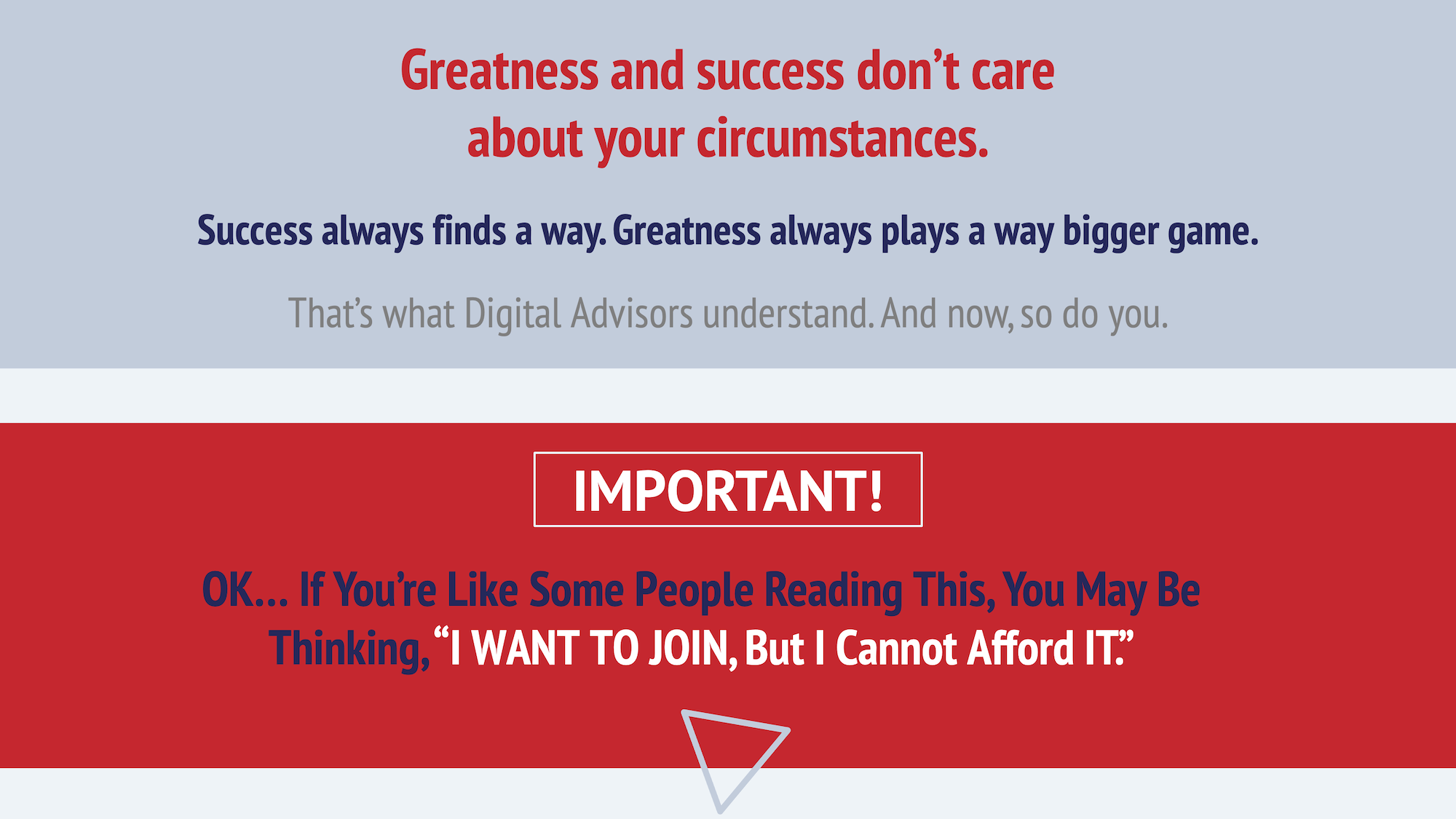 Greatness and success don’t care about your circumstances.

Success always finds a way. Greatness always plays a way bigger game.

That’s what Digital Advisors understand. And now, so do you.

IMPORTANT!

OK... If You’re Like Some People Reading This, You May Be Thinking, “I WANT TO JOIN, But I Cannot Afford IT.”